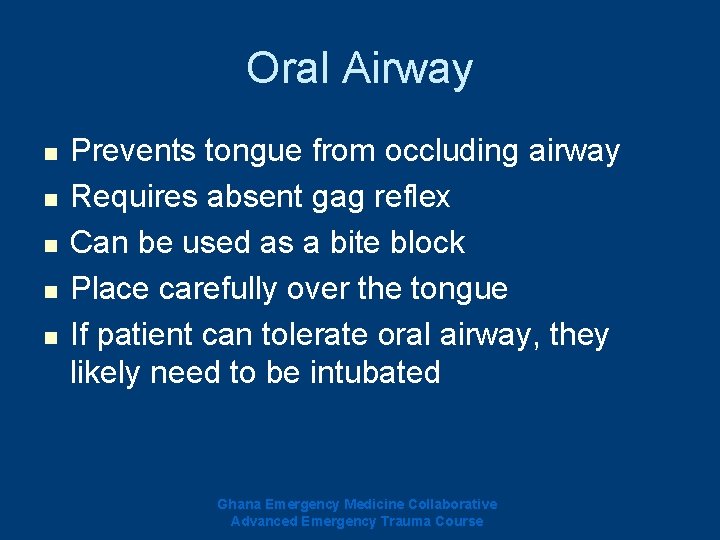 Oral Airway

• Prevents tongue from occluding airway
• Requires absent gag reflex
• Can be used as a bite block
• Place carefully over the tongue
• If patient can tolerate oral airway, they likely need to be intubated

Ghana Emergency Medicine Collaborative
Advanced Emergency Trauma Course